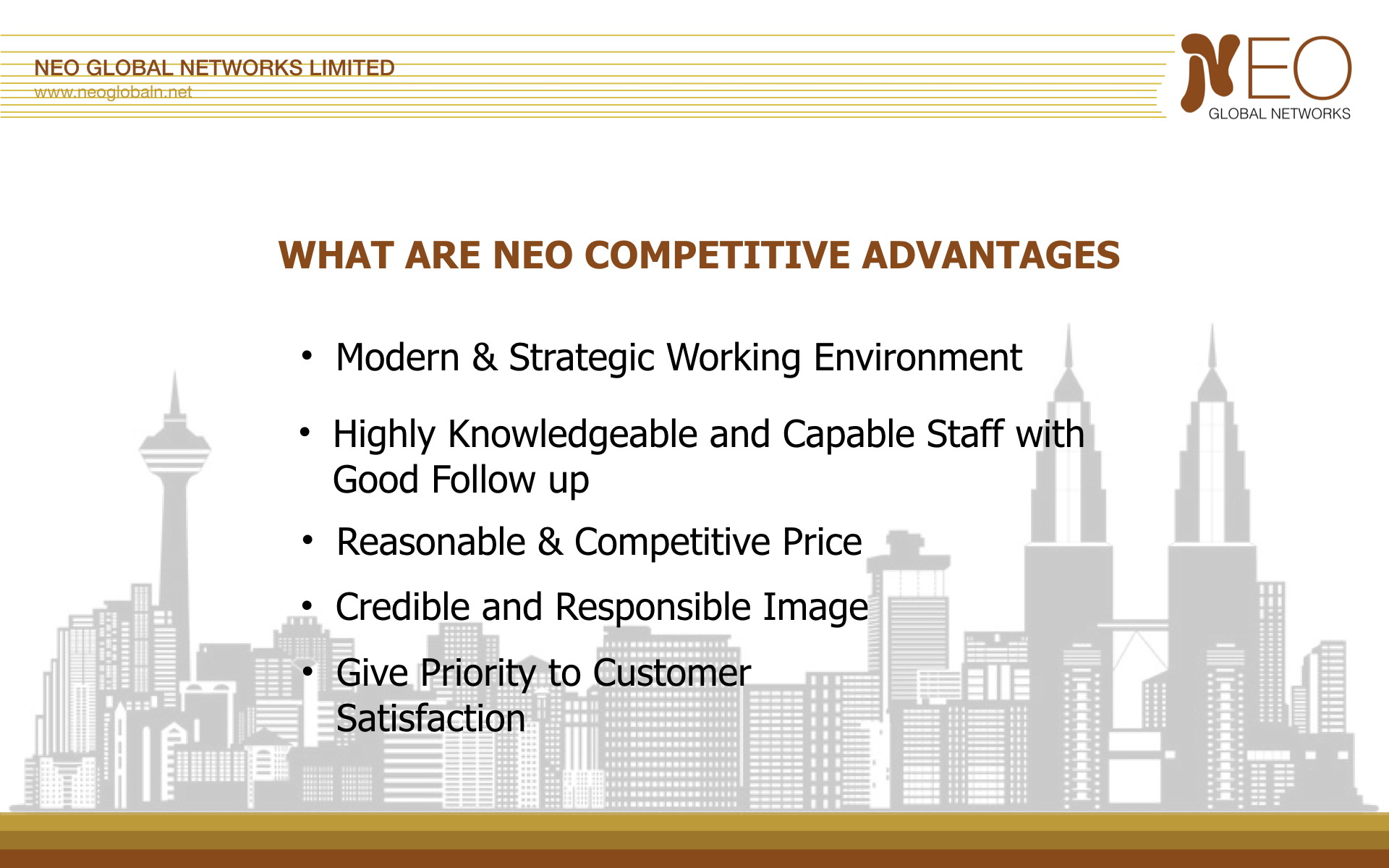 NEO GLOBAL NETWORKS LIMITED
www.neoglobaln.net

NEO
GLOBAL NETWORKS

WHAT ARE NEO COMPETITIVE ADVANTAGES

• Modern & Strategic Working Environment
• Highly Knowledgeable and Capable Staff with Good Follow up
• Reasonable & Competitive Price
• Credible and Responsible Image
• Give Priority to Customer Satisfaction